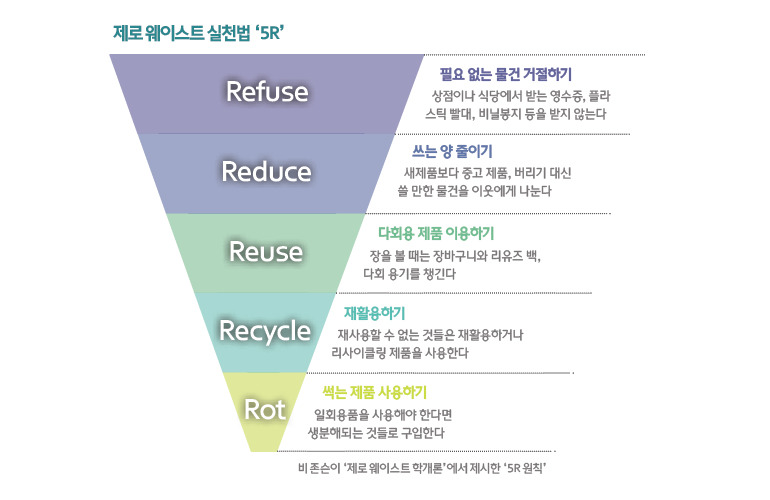 제로 웨이스트 실천법 '5R'

Refuse

필요 없는 물건 거절하기

상점이나 식당에서 받는 영수증, 플라스틱 빨대, 비닐봉지 등을 받지 않는다

Reduce

쓰는 양 줄이기

새제품보다 중고 제품, 버리기 대신 쓸 만한 물건을 이웃에게 나눈다

Reuse

다회용 제품 이용하기

장을 볼 때는 장바구니와 리유즈 백, 다회 용기를 챙긴다

Recycle

재활용하기

재사용할 수 없는 것들은 재활용하거나 리사이클링 제품을 사용한다

Rot

썩는 제품 사용하기

일회용품을 사용해야 한다면 생분해되는 것들로 구입한다

비 존슨이 '제로 웨이스트 학개론'에서 제시한 '5R 원칙'